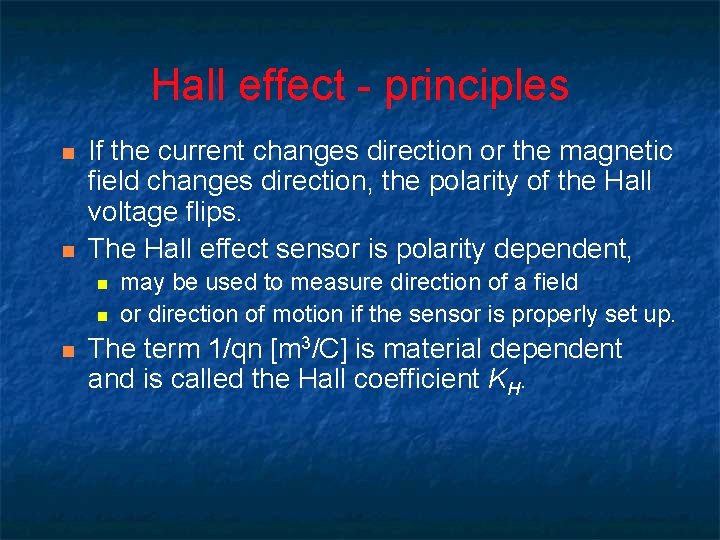 Hall effect - principles

- If the current changes direction or the magnetic field changes direction, the polarity of the Hall voltage flips.
- The Hall effect sensor is polarity dependent,
  - may be used to measure direction of a field
  - or direction of motion if the sensor is properly set up.
- The term 1/qn [$m^3/C$] is material dependent and is called the Hall coefficient $K_H$.